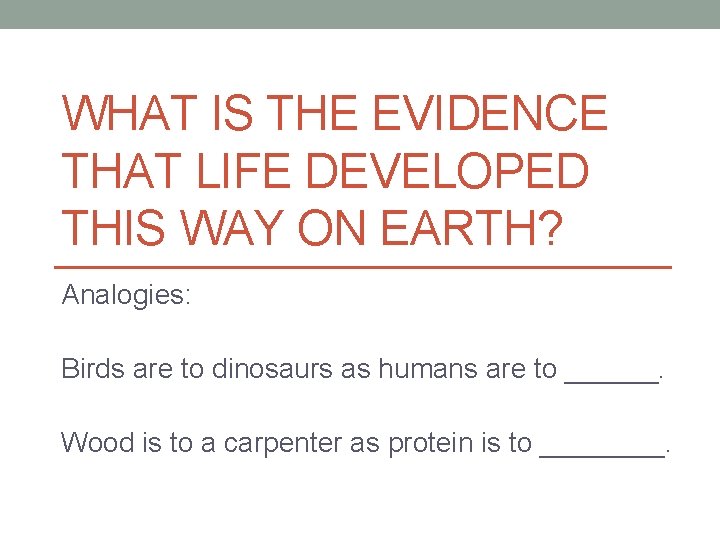 WHAT IS THE EVIDENCE THAT LIFE DEVELOPED THIS WAY ON EARTH?

Analogies:

Birds are to dinosaurs as humans are to ______.

Wood is to a carpenter as protein is to ________.